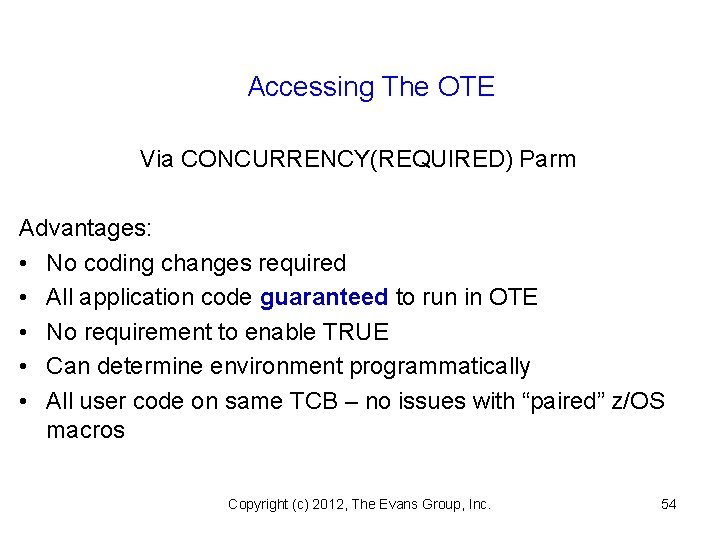 Accessing The OTE

Via CONCURRENCY(REQUIRED) Parm

Advantages:
• No coding changes required
• All application code guaranteed to run in OTE
• No requirement to enable TRUE
• Can determine environment programmatically
• All user code on same TCB – no issues with “paired” z/OS macros

Copyright (c) 2012, The Evans Group, Inc.

54